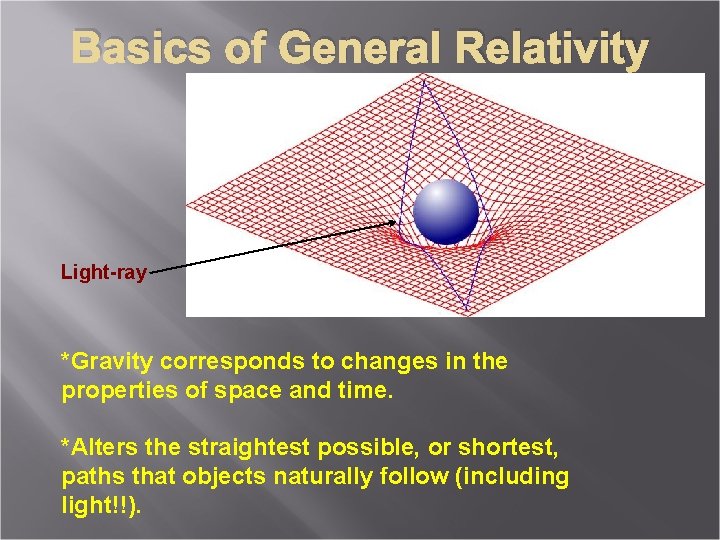 Basics of General Relativity

Light-ray

*Gravity corresponds to changes in the properties of space and time.

*Alters the straightest possible, or shortest, paths that objects naturally follow (including light!!).